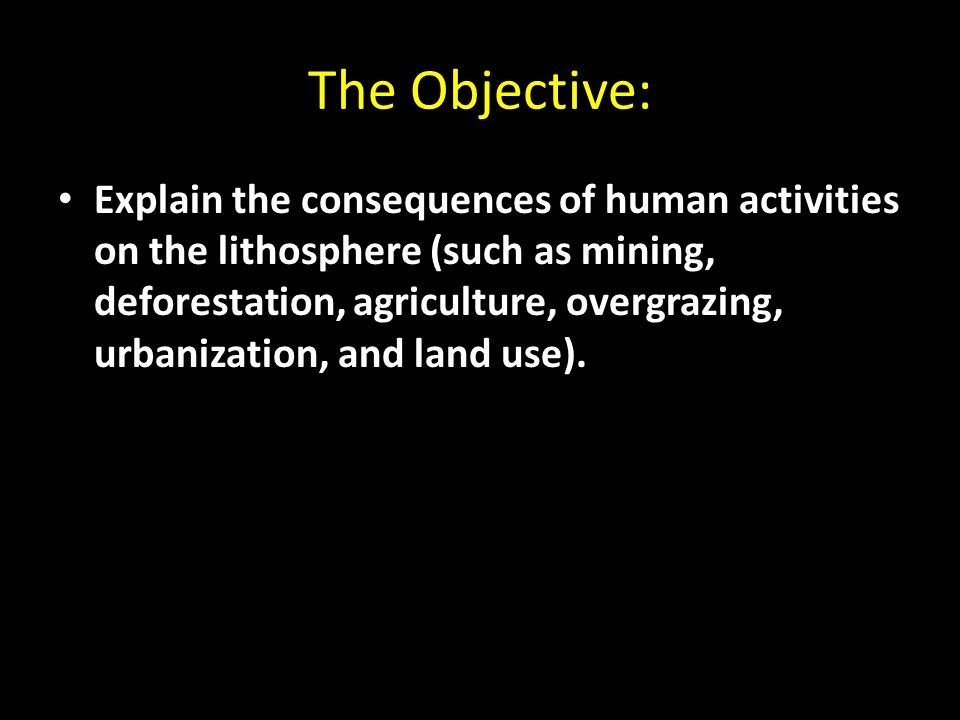 The Objective:

• Explain the consequences of human activities on the lithosphere (such as mining, deforestation, agriculture, overgrazing, urbanization, and land use).